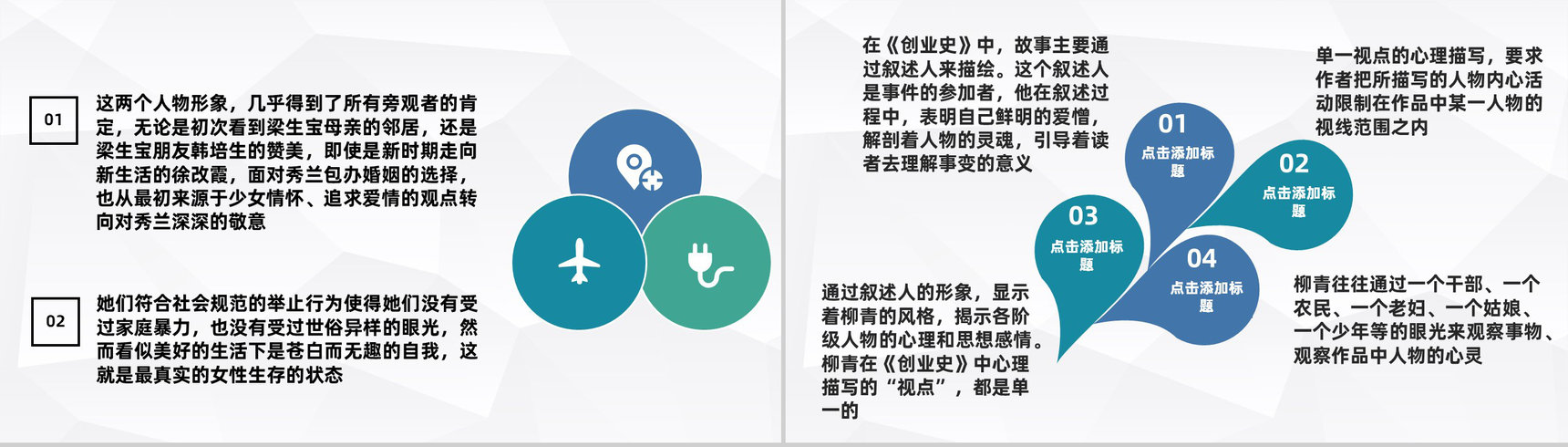 01

这两个人物形象，几乎得到了所有旁观者的肯定，无论是初次看到梁生宝母亲的邻居，还是梁生宝朋友韩培生的赞美，即使是新时期走向新生活的徐改霞，面对秀兰包办婚姻的选择，也从最初来源于少女情怀、追求爱情的观点转向对秀兰深深的敬意

02

她们符合社会规范的举止行为使得她们没有受过家庭暴力，也没有受过世俗异样的眼光，然而看似美好的生活下是苍白而无趣的自我，这就是最真实的女性生存的状态

在《创业史》中，故事主要通过叙述人来描绘。这个叙述人是事件的参加者，他在叙述过程中，表明自己鲜明的爱憎，解剖着人物的灵魂，引导着读者去理解事变的意义

单一视点的心理描写，要求作者把所描写的人物内心活动限制在作品中某一人物的视线范围之内

01
点击添加标题

02
点击添加标题

03
点击添加标题

04
点击添加标题

通过叙述人的形象，显示着柳青的风格，揭示各阶级人物的心理和思想感情。柳青在《创业史》中心理描写的“视点”，都是单一的

柳青往往通过一个干部、一个农民、一个老妇、一个姑娘、一个少年等的眼光来观察事物、观察作品中人物的心灵